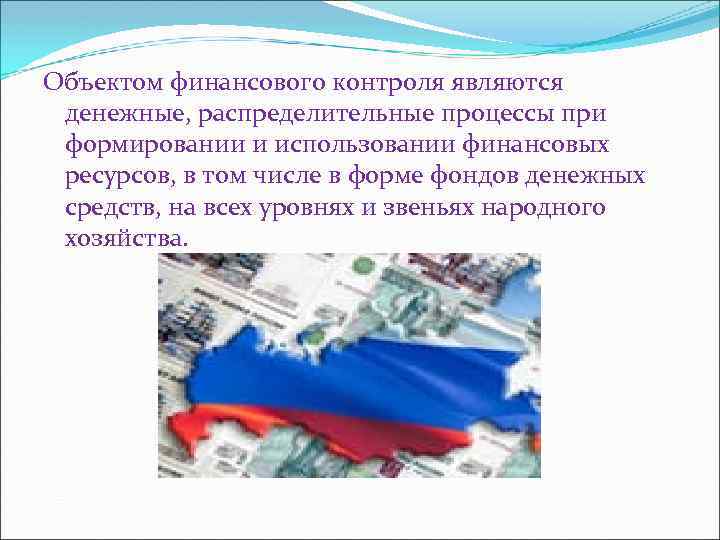 Объектом финансового контроля являются денежные, распределительные процессы при формировании и использовании финансовых ресурсов, в том числе в форме фондов денежных средств, на всех уровнях и звеньях народного хозяйства.